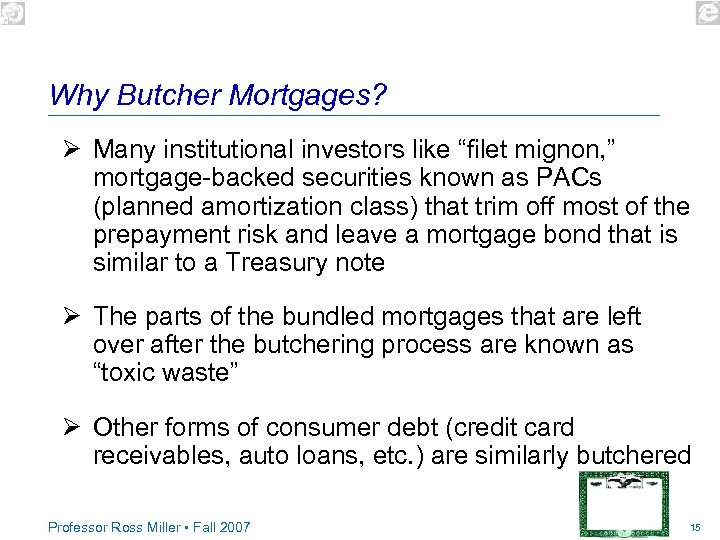 Why Butcher Mortgages?

➢ Many institutional investors like “filet mignon,” mortgage-backed securities known as PACs (planned amortization class) that trim off most of the prepayment risk and leave a mortgage bond that is similar to a Treasury note

➢ The parts of the bundled mortgages that are left over after the butchering process are known as “toxic waste”

➢ Other forms of consumer debt (credit card receivables, auto loans, etc.) are similarly butchered

Professor Ross Miller ▪ Fall 2007

15